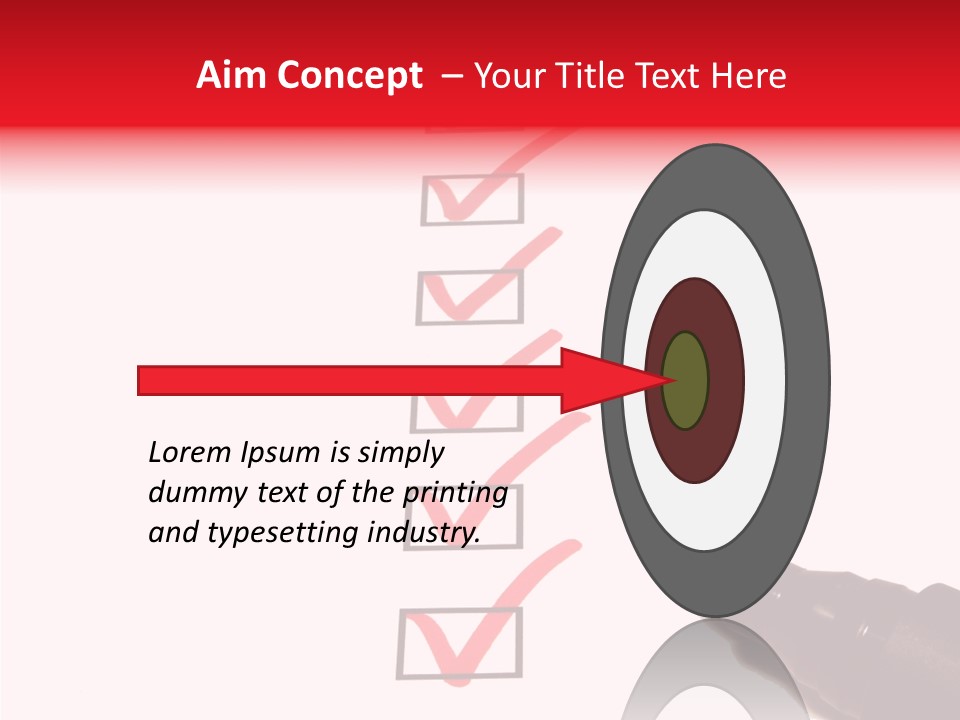 Aim Concept – Your Title Text Here

Lorem Ipsum is simply dummy text of the printing and typesetting industry.